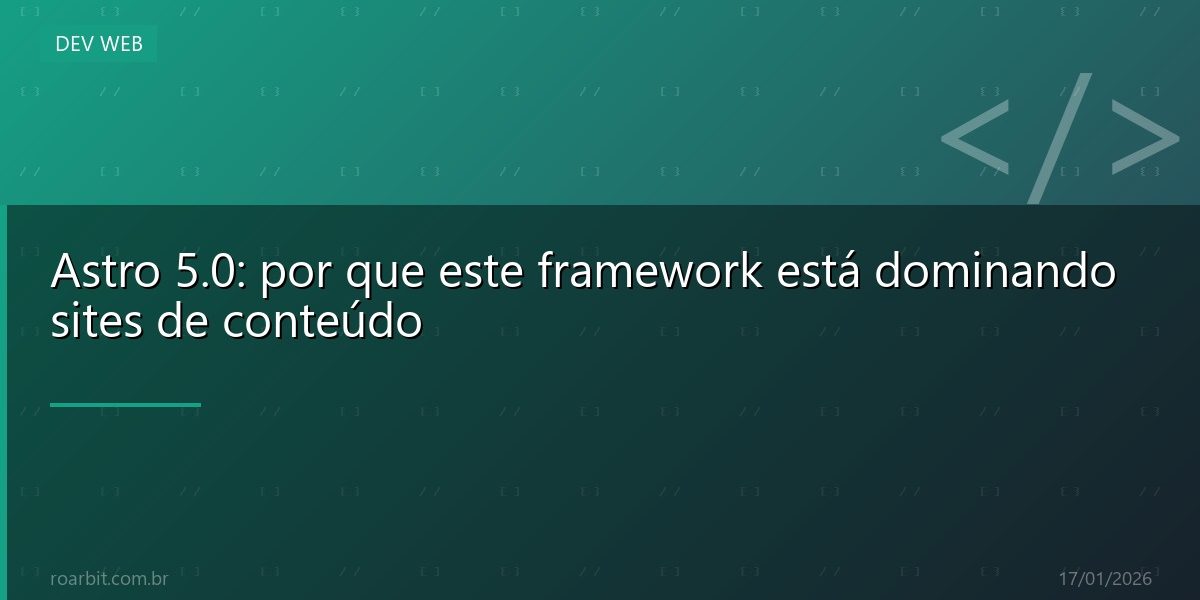 DEV WEB

</>

Astro 5.0: por que este framework está dominando sites de conteúdo

roarbit.com.br

17/01/2026